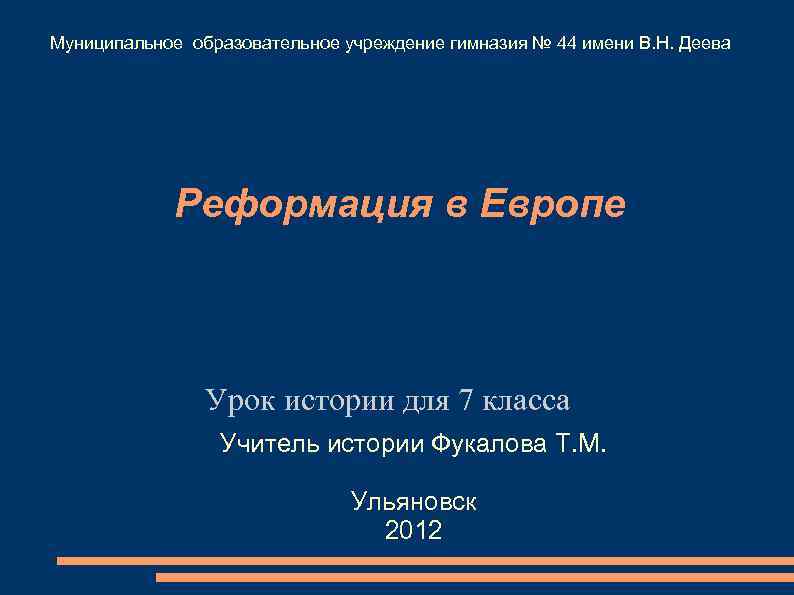 Муниципальное образовательное учреждение гимназия № 44 имени В.Н. Деева

Реформация в Европе

Урок истории для 7 класса
Учитель истории Фукалова Т.М.

Ульяновск
2012